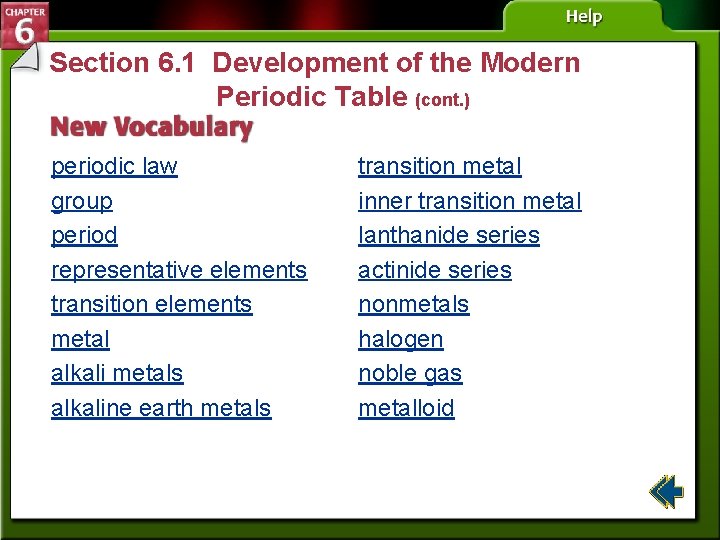 CHAPTER 6

Help

Section 6.1 Development of the Modern Periodic Table (cont.)

New Vocabulary

periodic law
group
period
representative elements
transition elements
metal
alkali metals
alkaline earth metals

transition metal
inner transition metal
lanthanide series
actinide series
nonmetals
halogen
noble gas
metalloid